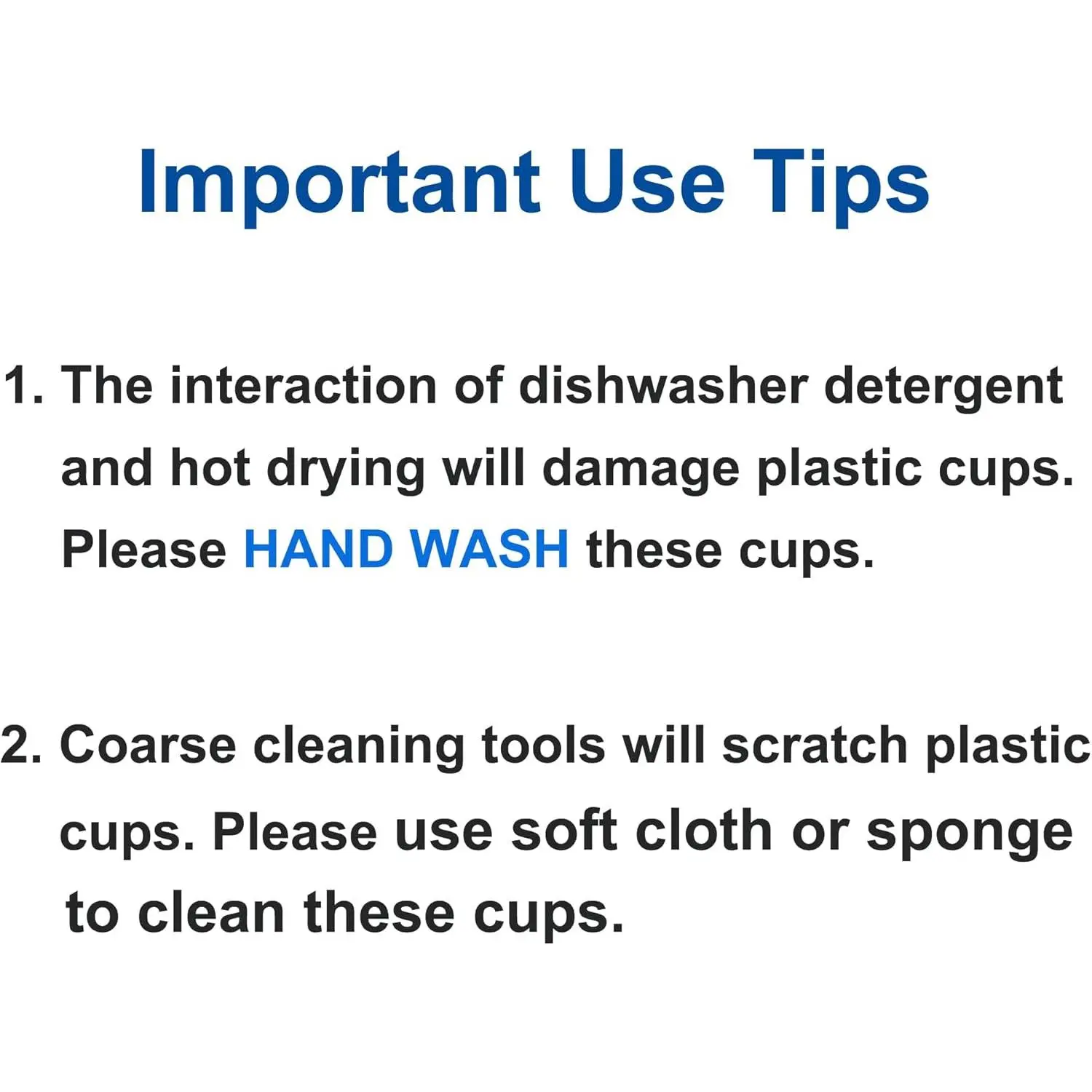 Important Use Tips

1. The interaction of dishwasher detergent and hot drying will damage plastic cups. Please HAND WASH these cups.

2. Coarse cleaning tools will scratch plastic cups. Please use soft cloth or sponge to clean these cups.